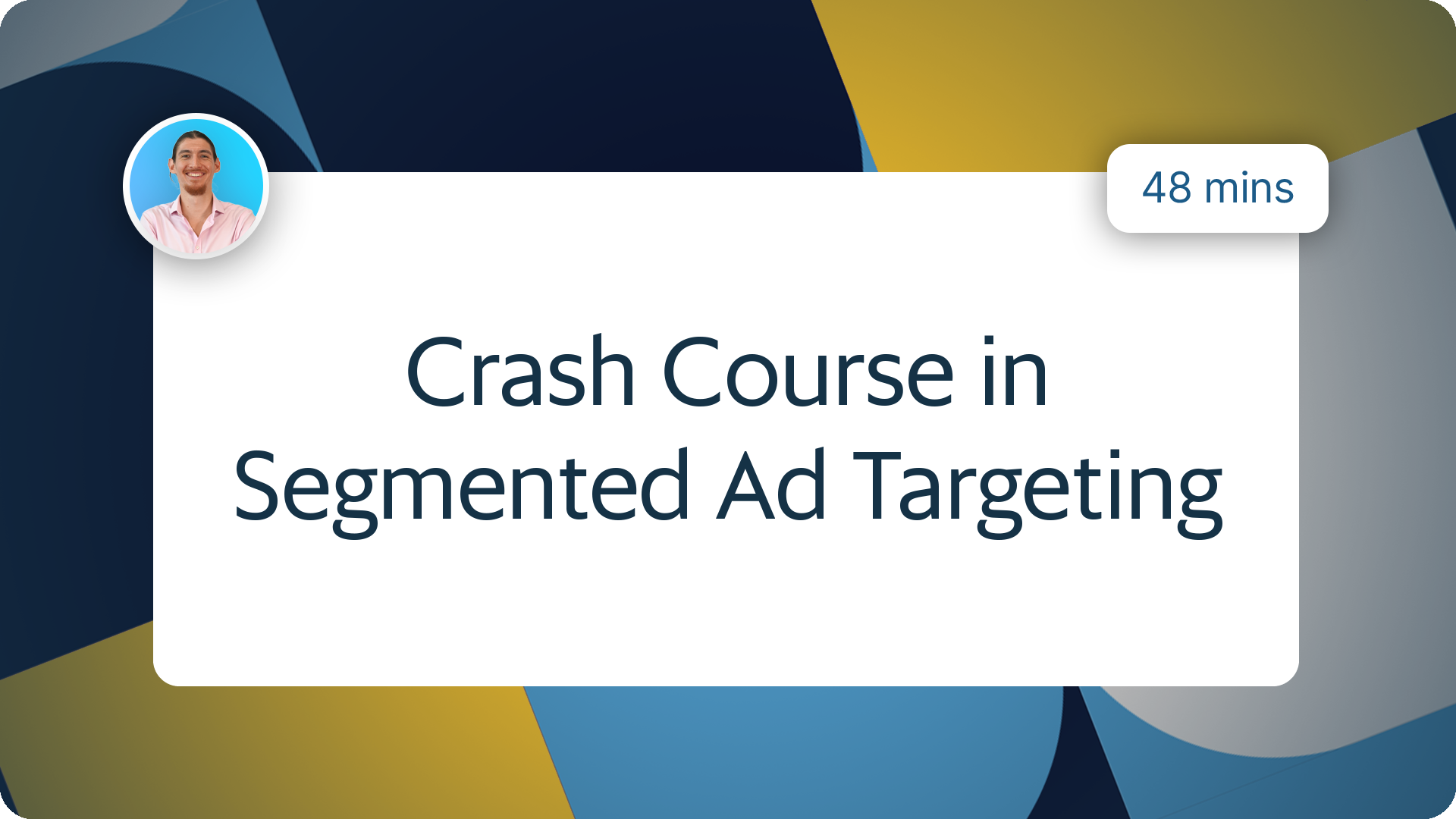 48 mins

Crash Course in Segmented Ad Targeting